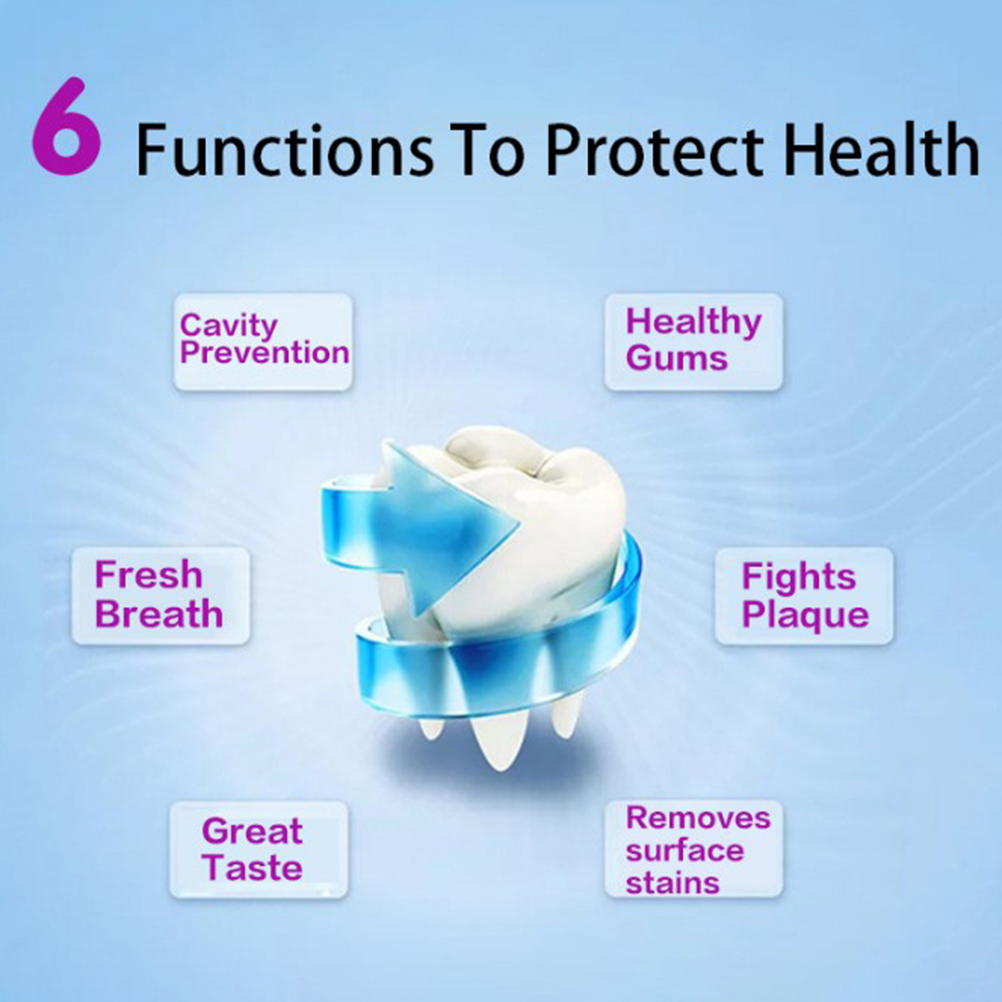 6 Functions To Protect Health

Cavity Prevention

Healthy Gums

Fresh Breath

Fights Plaque

Great Taste

Removes surface stains